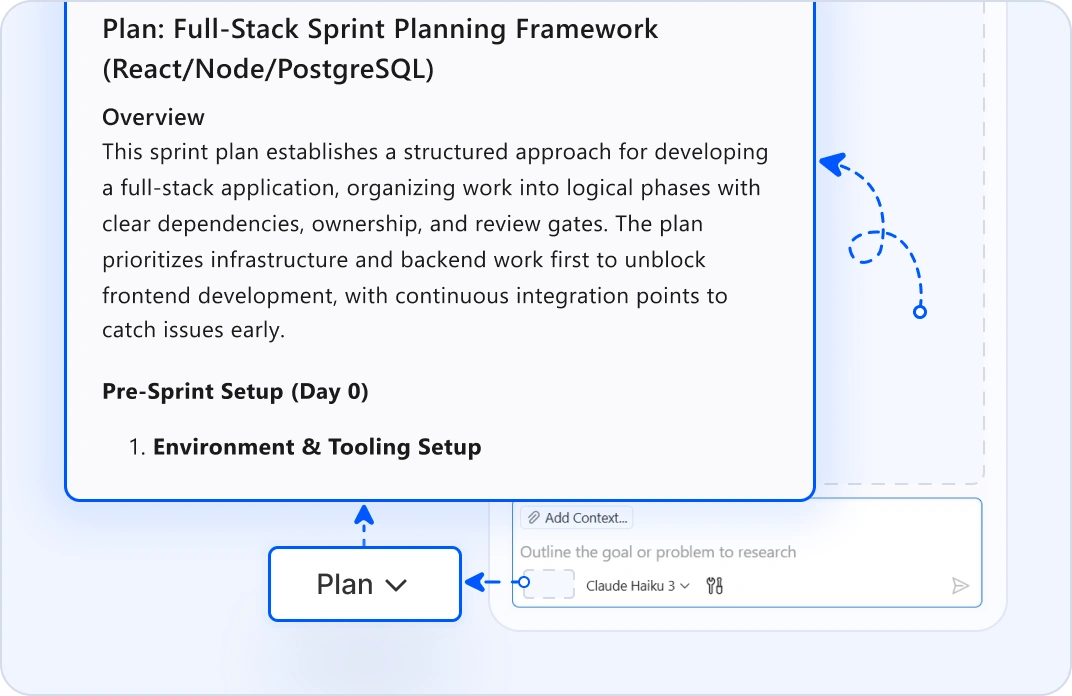 Plan: Full-Stack Sprint Planning Framework (React/Node/PostgreSQL)

Overview

This sprint plan establishes a structured approach for developing a full-stack application, organizing work into logical phases with clear dependencies, ownership, and review gates. The plan prioritizes infrastructure and backend work first to unblock frontend development, with continuous integration points to catch issues early.

Pre-Sprint Setup (Day 0)

1. Environment & Tooling Setup

Add Context...

Outline the goal or problem to research

Claude Haiku 3

Plan